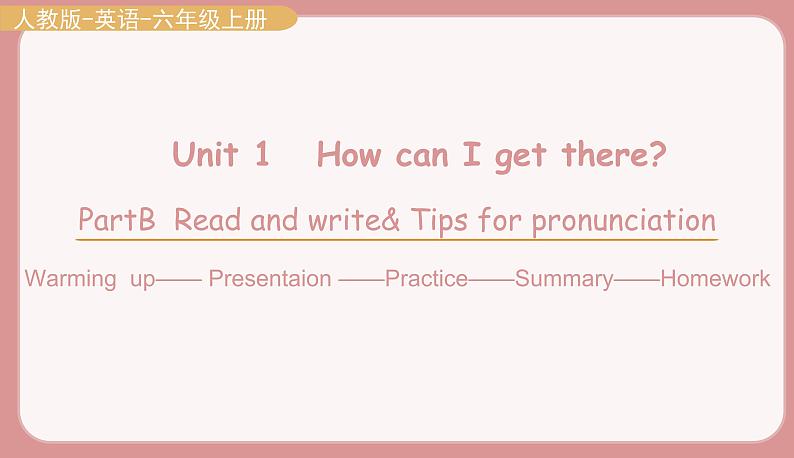 人教版-英语-六年级上册

Unit 1 How can I get there?

PartB Read and write& Tips for pronunciation

Warming up—— Presentaion ——Practice——Summary——Homework